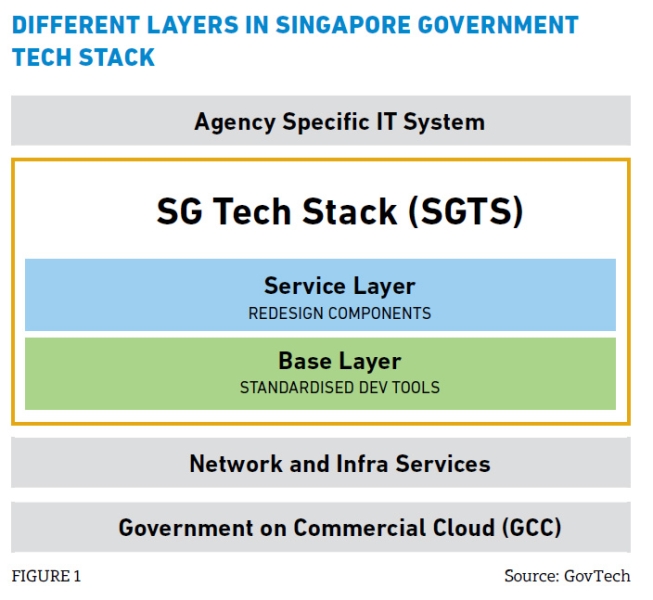 DIFFERENT LAYERS IN SINGAPORE GOVERNMENT TECH STACK

Agency Specific IT System

SG Tech Stack (SGTS)

Service Layer
REDESIGN COMPONENTS

Base Layer
STANDARDISED DEV TOOLS

Network and Infra Services

Government on Commercial Cloud (GCC)

FIGURE 1

Source: GovTech